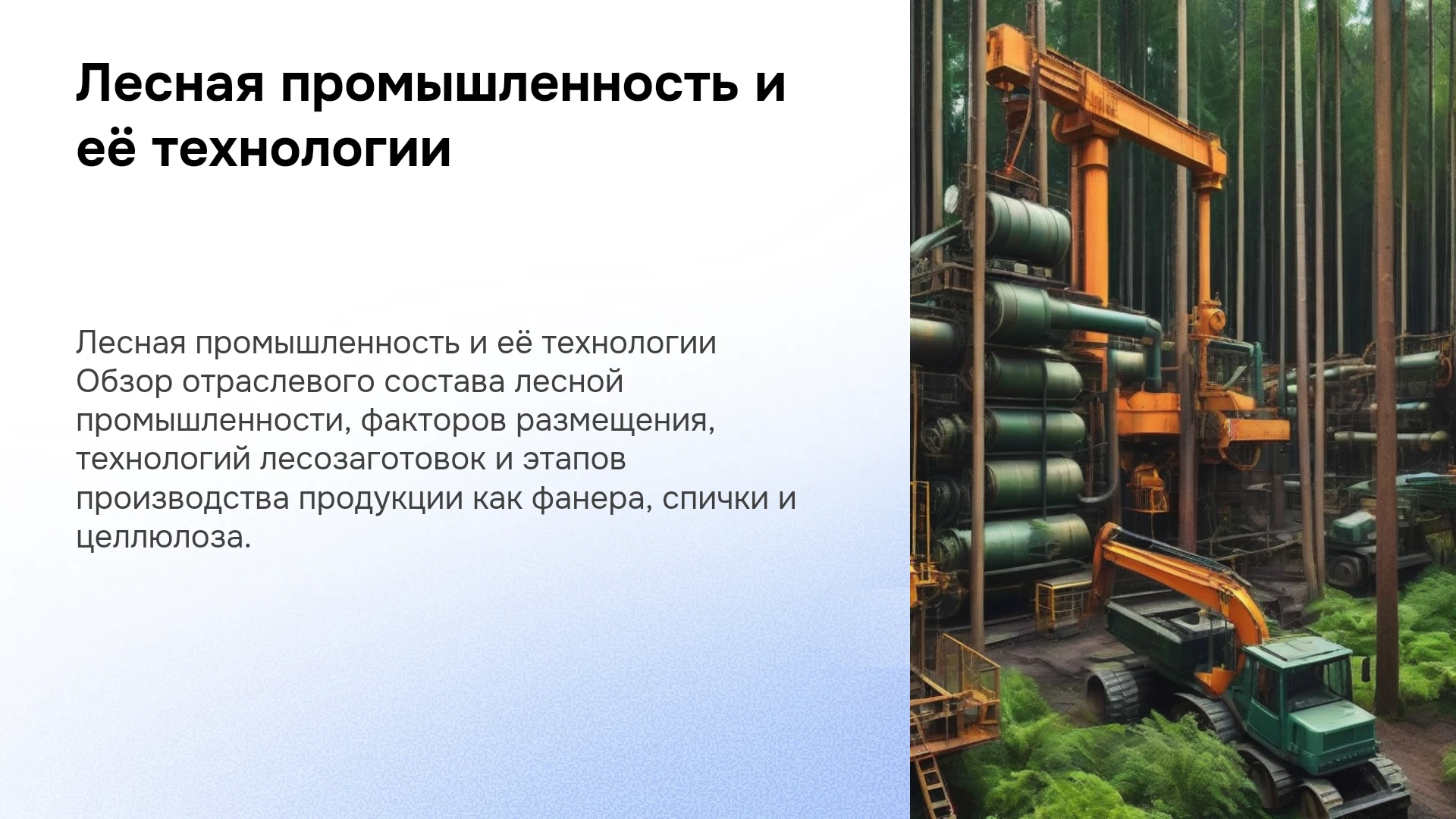 Лесная промышленность и её технологии

Лесная промышленность и её технологии Обзор отраслевого состава лесной промышленности, факторов размещения, технологий лесозаготовок и этапов производства продукции как фанера, спички и целлюлоза.